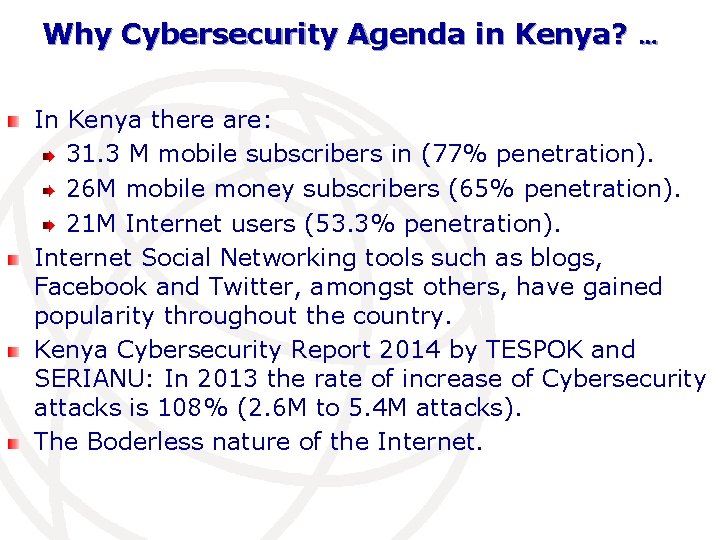 Why Cybersecurity Agenda in Kenya? …

In Kenya there are:
31.3 M mobile subscribers in (77% penetration).
26M mobile money subscribers (65% penetration).
21M Internet users (53.3% penetration).

Internet Social Networking tools such as blogs, Facebook and Twitter, amongst others, have gained popularity throughout the country.

Kenya Cybersecurity Report 2014 by TESPOK and SERIANU: In 2013 the rate of increase of Cybersecurity attacks is 108% (2.6M to 5.4M attacks).

The Boderless nature of the Internet.